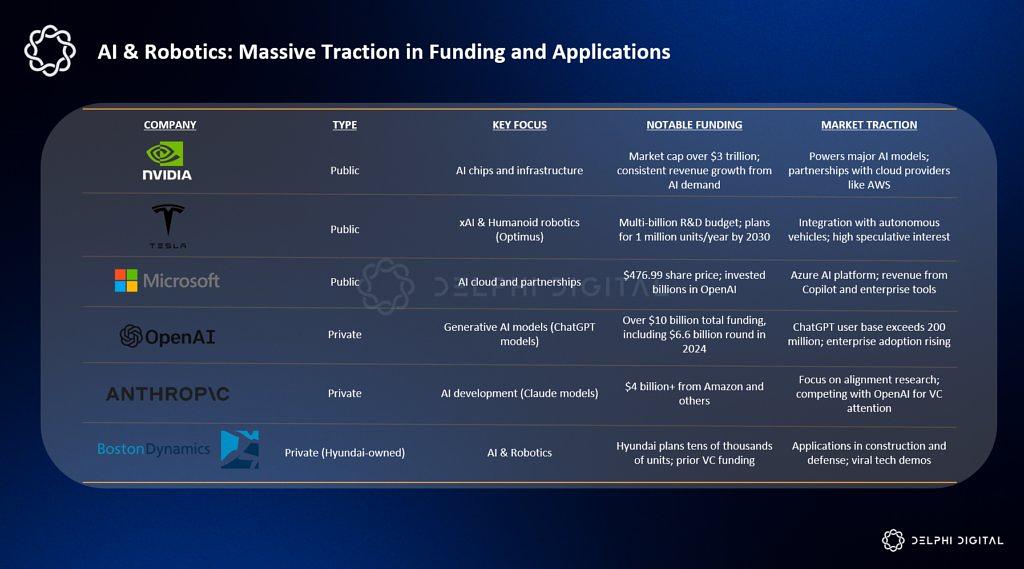 AI & Robotics: Massive Traction in Funding and Applications

| COMPANY | TYPE | KEY FOCUS | NOTABLE FUNDING | MARKET TRACTION |
|---|---|---|---|---|
| NVIDIA | Public | AI chips and infrastructure | Market cap over $3 trillion; consistent revenue growth from AI demand | Powers major AI models; partnerships with cloud providers like AWS |
| TESLA | Public | xAI & Humanoid robotics (Optimus) | Multi-billion R&D budget; plans for 1 million units/year by 2030 | Integration with autonomous vehicles; high speculative interest |
| Microsoft | Public | AI cloud and partnerships | $476.99 share price; invested billions in OpenAI | Azure AI platform; revenue from Copilot and enterprise tools |
| OpenAI | Private | Generative AI models (ChatGPT models) | Over $10 billion total funding, including $6.6 billion round in 2024 | ChatGPT user base exceeds 200 million; enterprise adoption rising |
| ANTHROP\C | Private | AI development (Claude models) | $4 billion+ from Amazon and others | Focus on alignment research; competing with OpenAI for VC attention |
| BostonDynamics | Private (Hyundai-owned) | AI & Robotics | Hyundai plans tens of thousands of units; prior VC funding | Applications in construction and defense; viral tech demos |

DELPHI DIGITAL

DELPHI DIGITAL